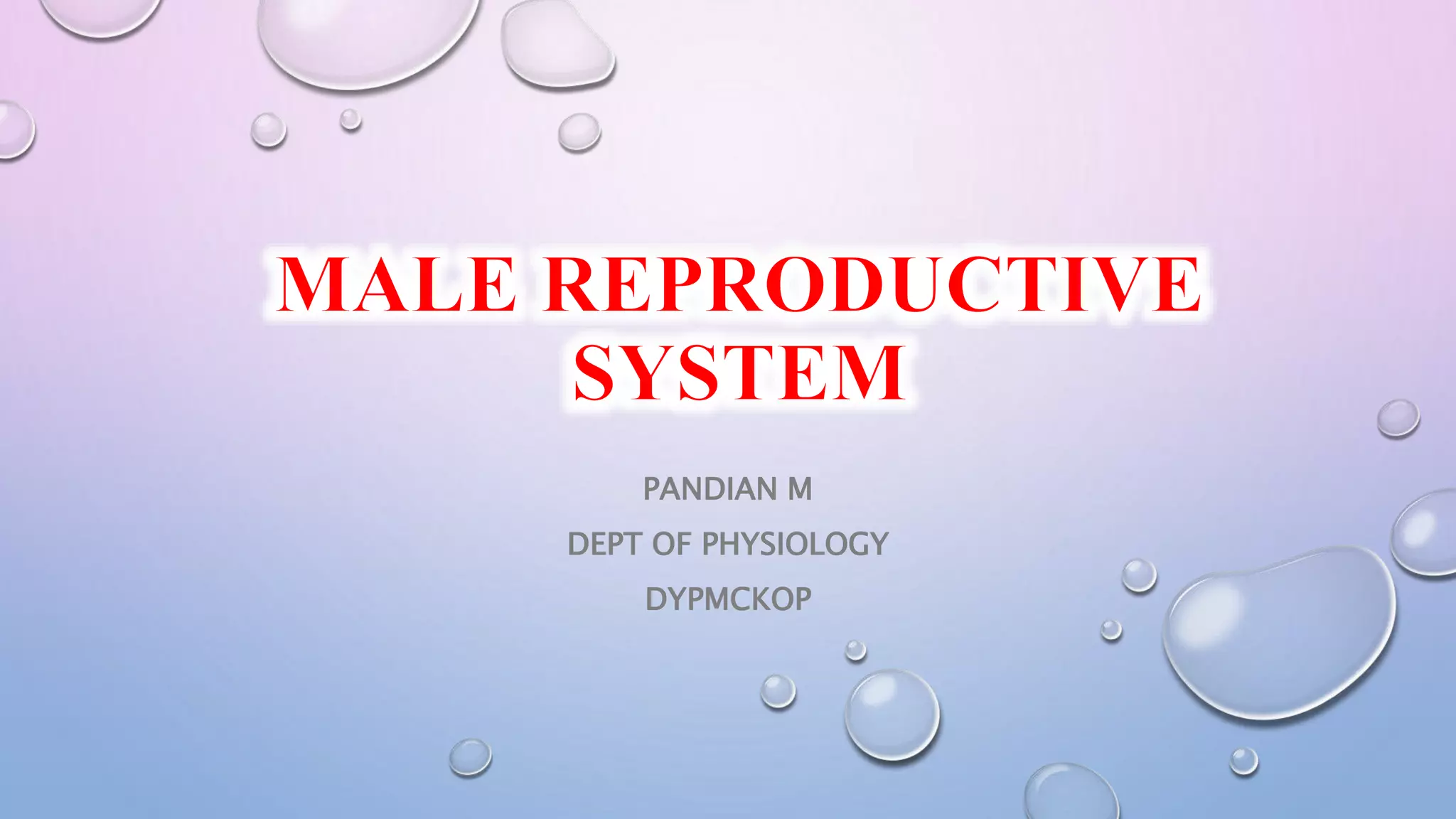 MALE REPRODUCTIVE SYSTEM

PANDIAN M

DEPT OF PHYSIOLOGY

DYPMCKOP